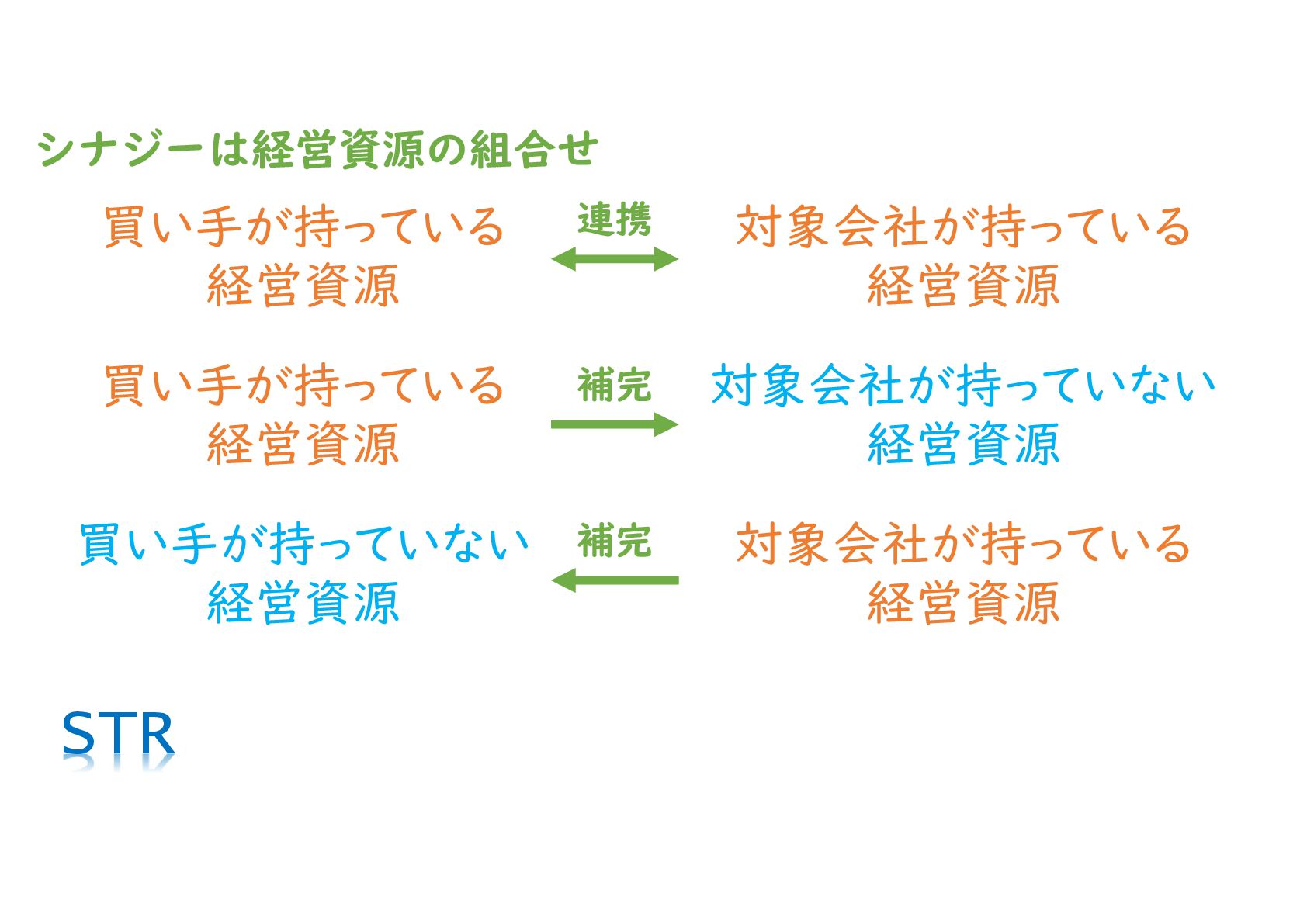 シナジーは経営資源の組合せ

買い手が持っている経営資源

連携

対象会社が持っている経営資源

買い手が持っている経営資源

補完

対象会社が持っていない経営資源

買い手が持っていない経営資源

補完

対象会社が持っている経営資源

STR